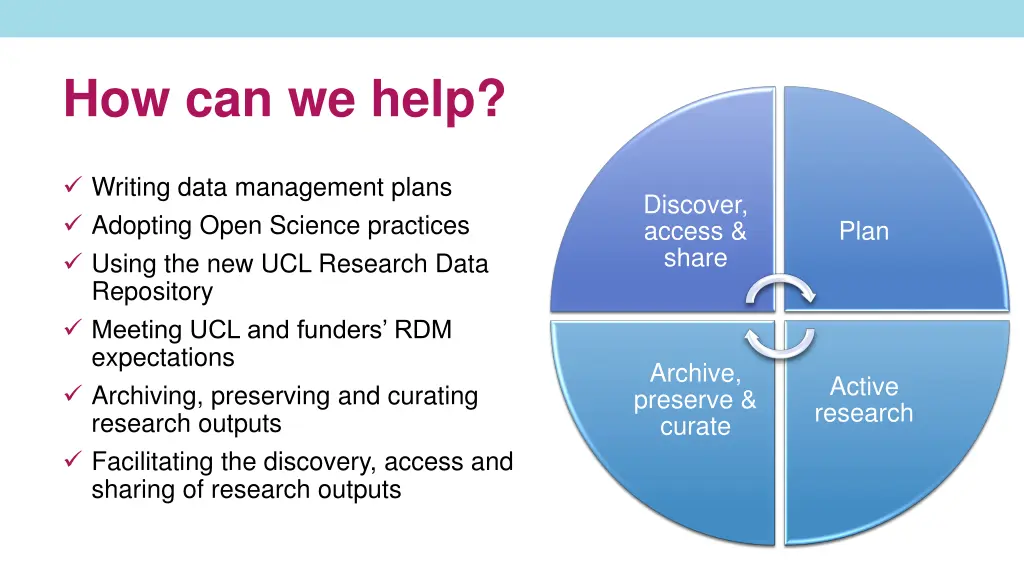 How can we help?

✓ Writing data management plans
✓ Adopting Open Science practices
✓ Using the new UCL Research Data Repository
✓ Meeting UCL and funders' RDM expectations
✓ Archiving, preserving and curating research outputs
✓ Facilitating the discovery, access and sharing of research outputs

Discover, access & share

Plan

Archive, preserve & curate

Active research